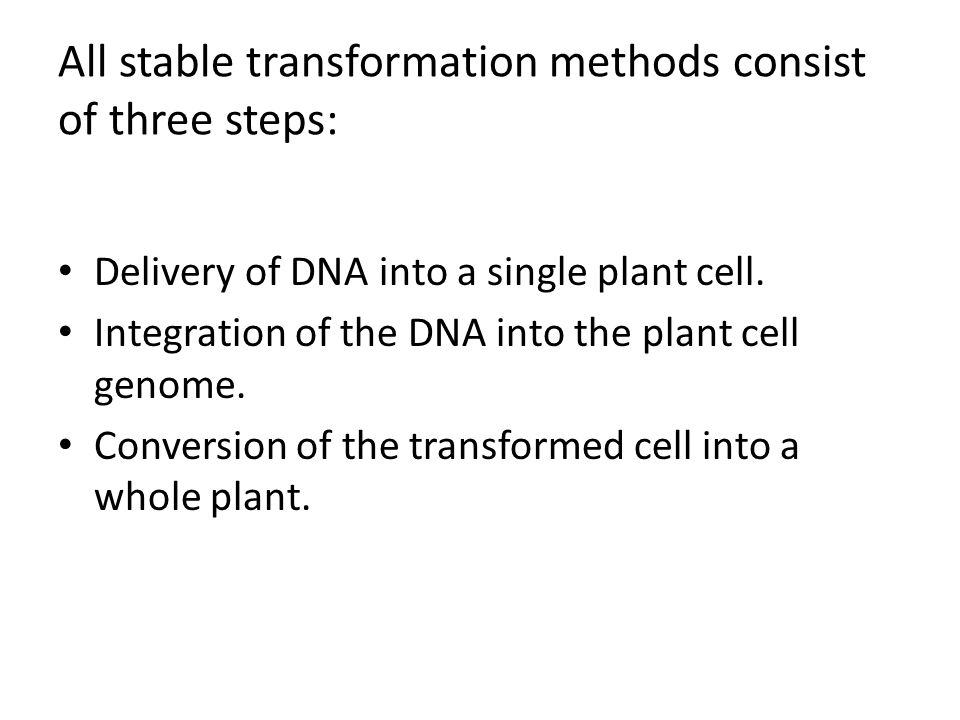 All stable transformation methods consist of three steps:

• Delivery of DNA into a single plant cell.
• Integration of the DNA into the plant cell genome.
• Conversion of the transformed cell into a whole plant.